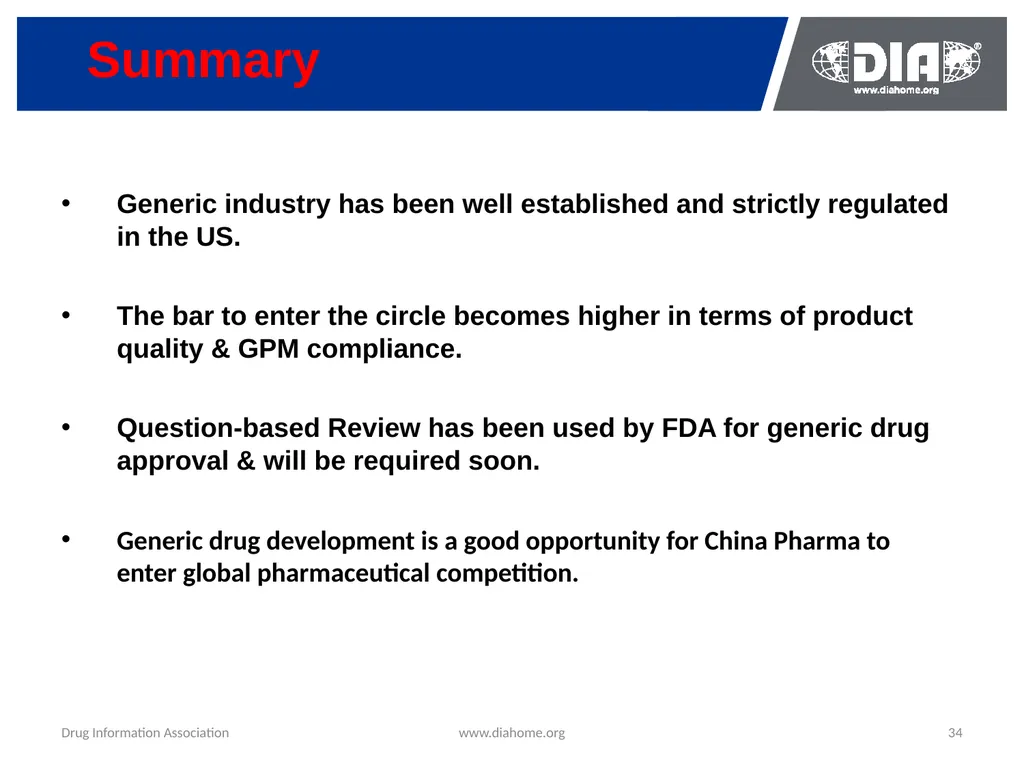 Summary

DIA®
www.diahome.org

• Generic industry has been well established and strictly regulated in the US.

• The bar to enter the circle becomes higher in terms of product quality & GPM compliance.

• Question-based Review has been used by FDA for generic drug approval & will be required soon.

• Generic drug development is a good opportunity for China Pharma to enter global pharmaceutical competition.

Drug Information Association www.diahome.org 34